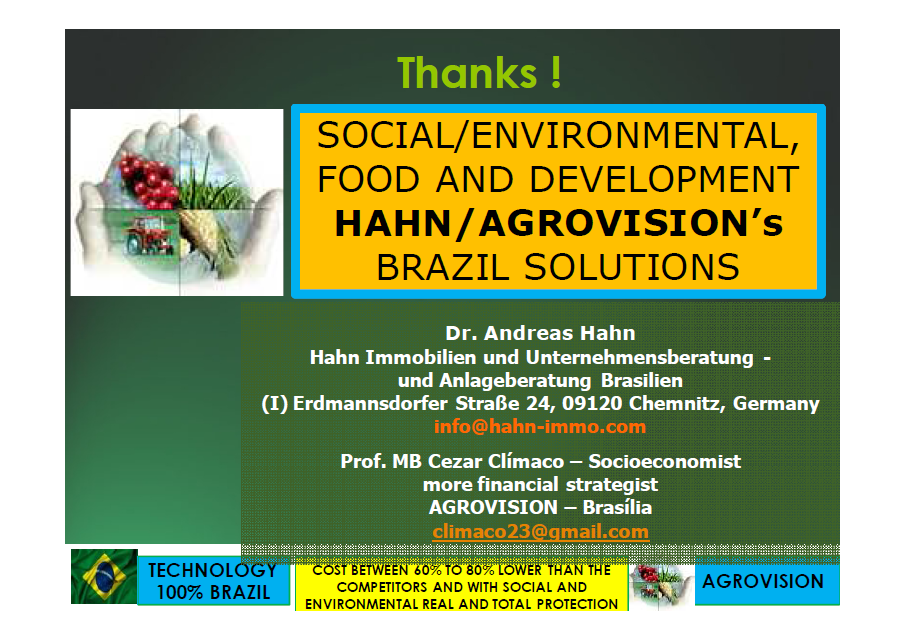 Thanks !

SOCIAL/ENVIRONMENTAL, FOOD AND DEVELOPMENT
HAHN/AGROVISION's
BRAZIL SOLUTIONS

Dr. Andreas Hahn
Hahn Immobilien und Unternehmensberatung - und Anlageberatung Brasilien
(I) Erdmannsdorfer Straße 24, 09120 Chemnitz, Germany
info@hahn-immo.com

Prof. MB Cezar Clímaco – Socioeconomist
more financial strategist
AGROVISION – Brasília
climaco23@gmail.com

TECHNOLOGY 100% BRAZIL

COST BETWEEN 60% TO 80% LOWER THAN THE COMPETITORS AND WITH SOCIAL AND ENVIRONMENTAL REAL AND TOTAL PROTECTION

AGROVISION